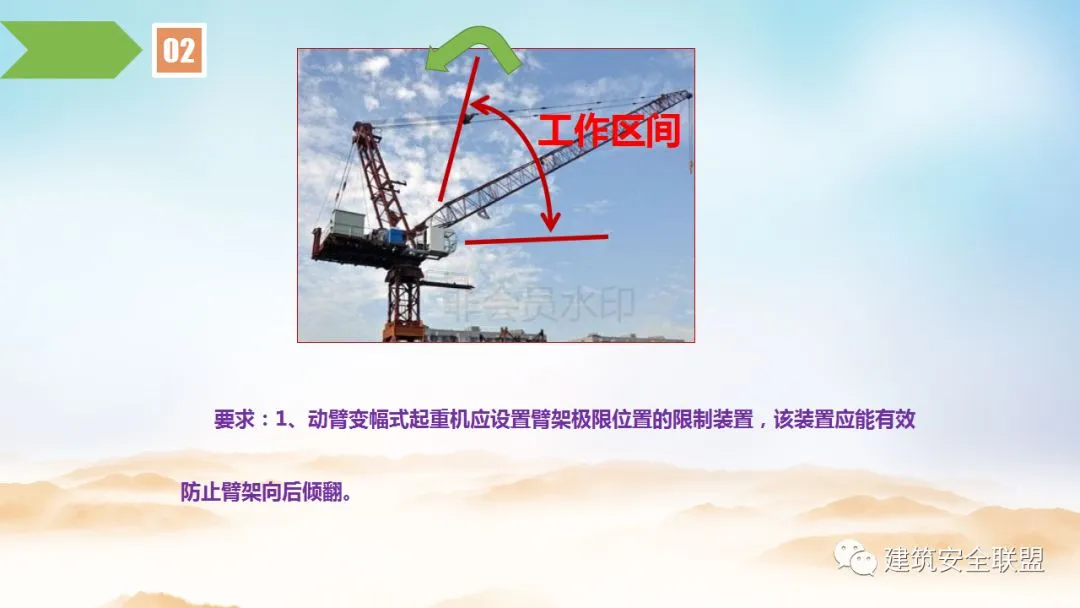 02

工作区间

非会员水印

要求：1、动臂变幅式起重机应设置臂架极限位置的限制装置，该装置应能有效防止臂架向后倾翻。

建筑安全联盟